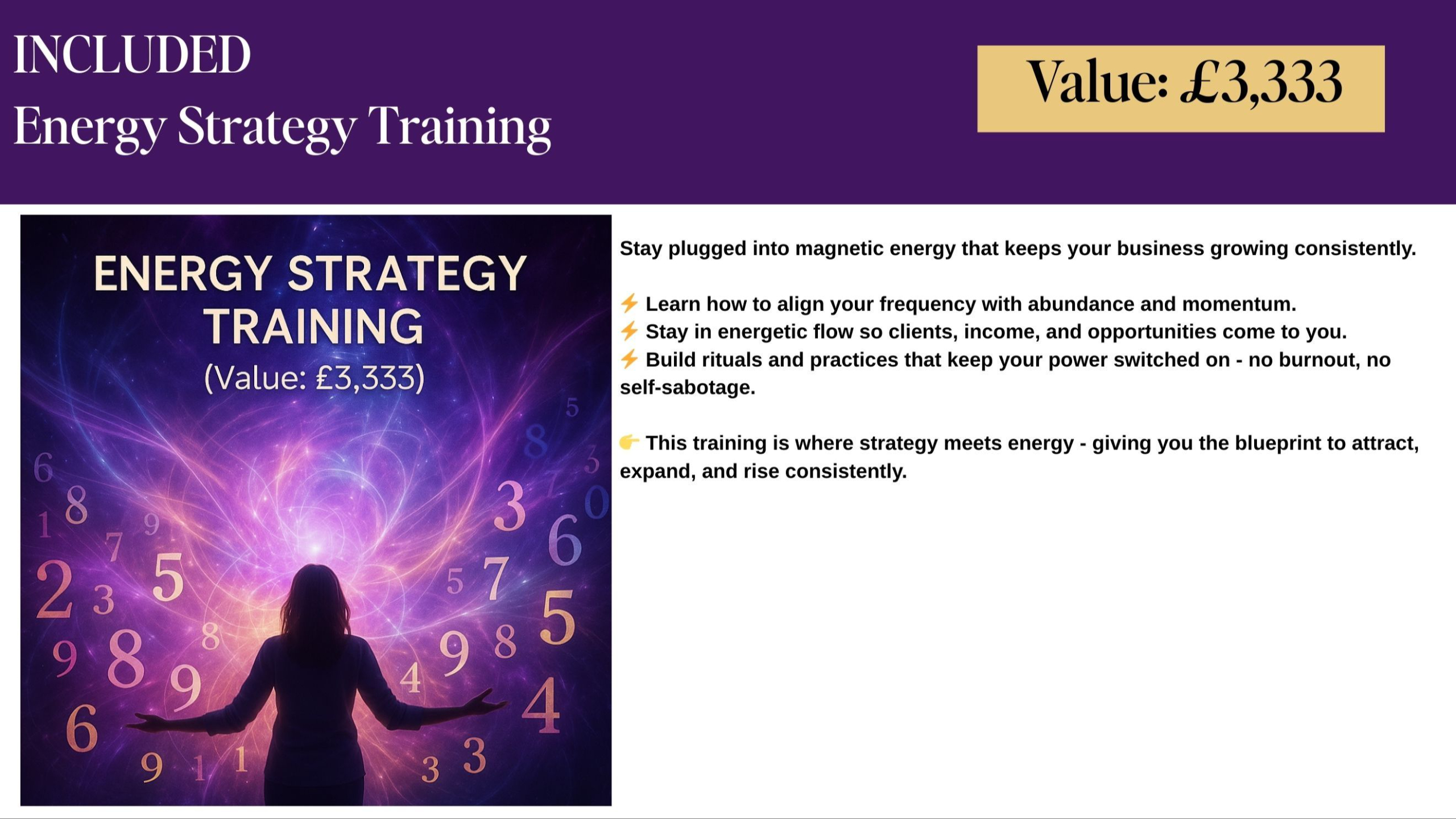 INCLUDED
Energy Strategy Training

Value: £3,333

ENERGY STRATEGY TRAINING
(Value: £3,333)

Stay plugged into magnetic energy that keeps your business growing consistently.

⚡ Learn how to align your frequency with abundance and momentum.
⚡ Stay in energetic flow so clients, income, and opportunities come to you.
⚡ Build rituals and practices that keep your power switched on - no burnout, no self-sabotage.

👉 This training is where strategy meets energy - giving you the blueprint to attract, expand, and rise consistently.